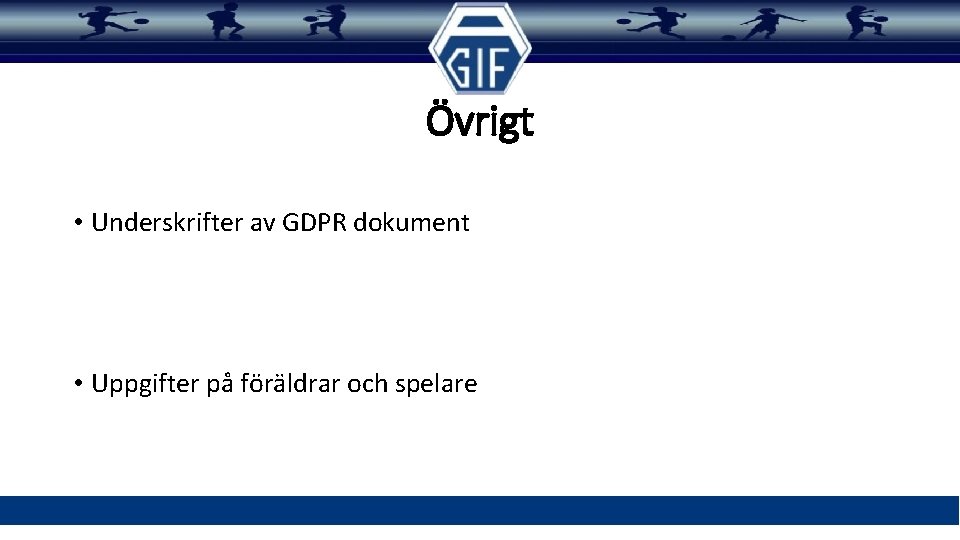 GIF

Övrigt

• Underskrifter av GDPR dokument

• Uppgifter på föräldrar och spelare